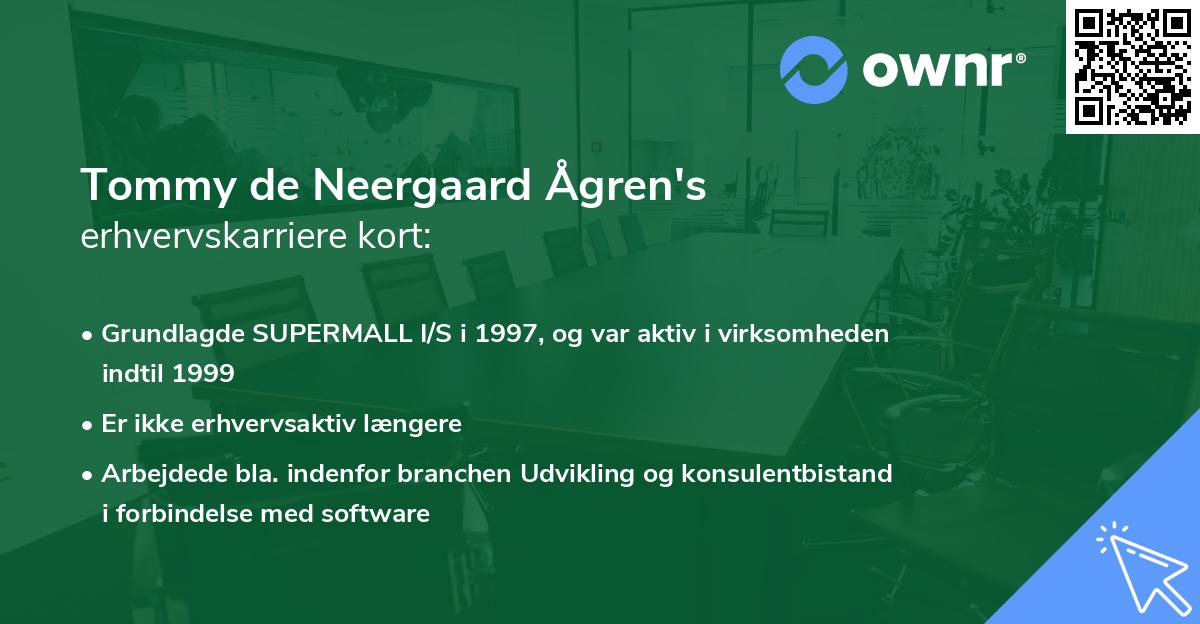 ownr®

Tommy de Neergaard Ågren's
erhvervskarriere kort:

• Grundlagde SUPERMALL I/S i 1997, og var aktiv i virksomheden indtil 1999
• Er ikke erhvervsaktiv længere
• Arbejdede bla. indenfor branchen Udvikling og konsulentbistand i forbindelse med software